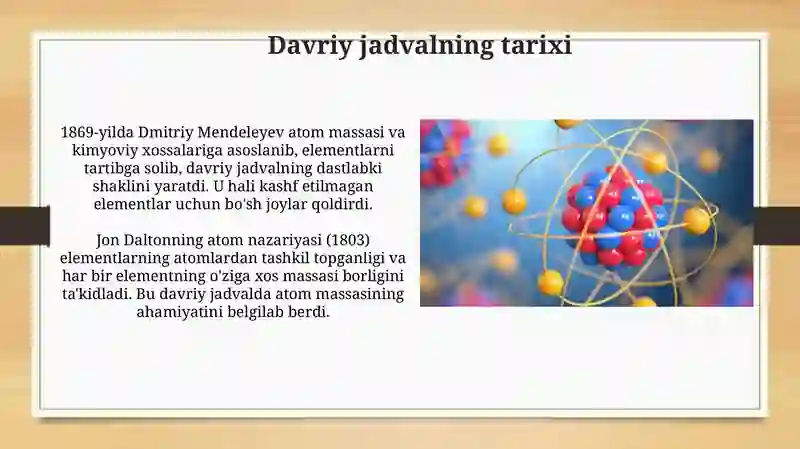 Davriy jadvalning tarixi

1869-yilda Dmitriy Mendeleyev atom massasi va kimyoviy xossalariga asoslanib, elementlarni tartibga solib, davriy jadvalning dastlabki shaklini yaratdi. U hali kashf etilmagan elementlar uchun bo'sh joylar qoldirdi.

Jon Daltonning atom nazariyasi (1803) elementlarning atomlardan tashkil topganligi va har bir elementning o'ziga xos massasi borligini ta'kidladi. Bu davriy jadvalda atom massasining ahamiyatini belgilab berdi.